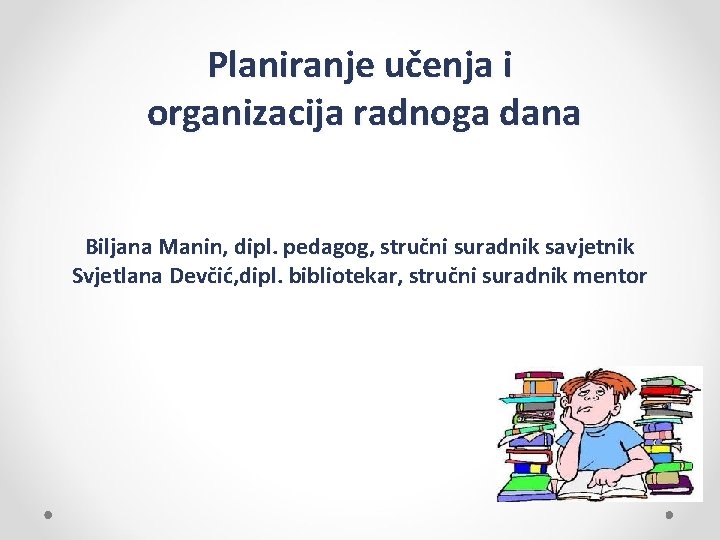 Planiranje učenja i organizacija radnoga dana

Biljana Manin, dipl. pedagog, stručni suradnik savjetnik
Svjetlana Devčić,dipl. bibliotekar, stručni suradnik mentor